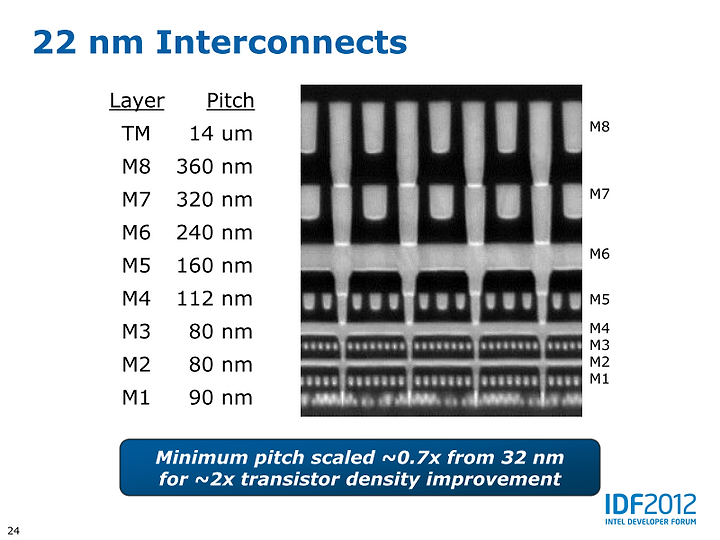 22 nm Interconnects

| Layer | Pitch |
|---|---|
| TM | 14 um |
| M8 | 360 nm |
| M7 | 320 nm |
| M6 | 240 nm |
| M5 | 160 nm |
| M4 | 112 nm |
| M3 | 80 nm |
| M2 | 80 nm |
| M1 | 90 nm |

M8
M7
M6
M5
M4
M3
M2
M1

Minimum pitch scaled ~0.7x from 32 nm for ~2x transistor density improvement

IDF2012
INTEL DEVELOPER FORUM

24